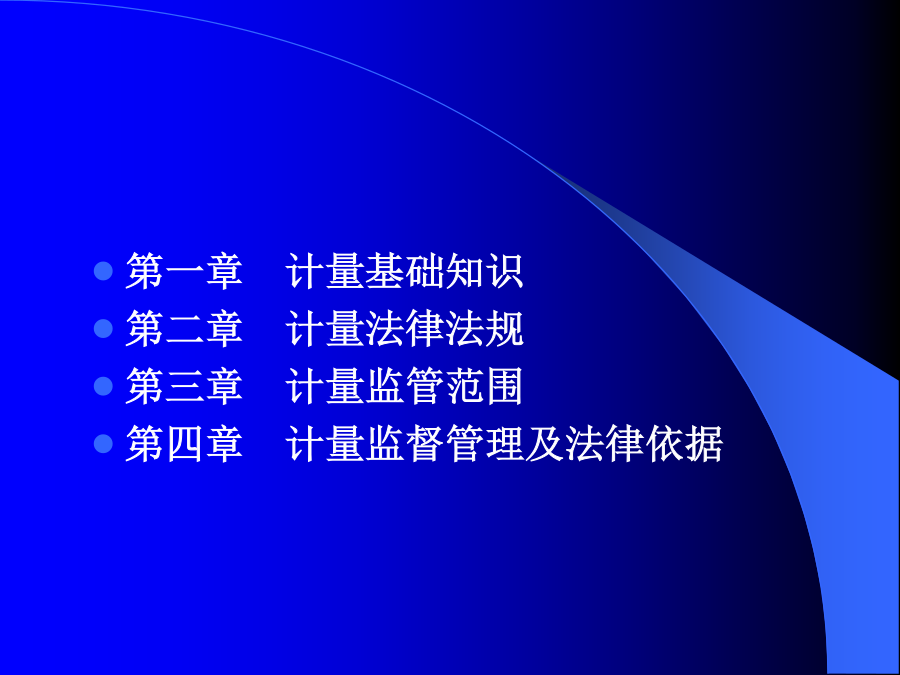 - 第一章　计量基础知识
- 第二章　计量法律法规
- 第三章　计量监管范围
- 第四章　计量监督管理及法律依据